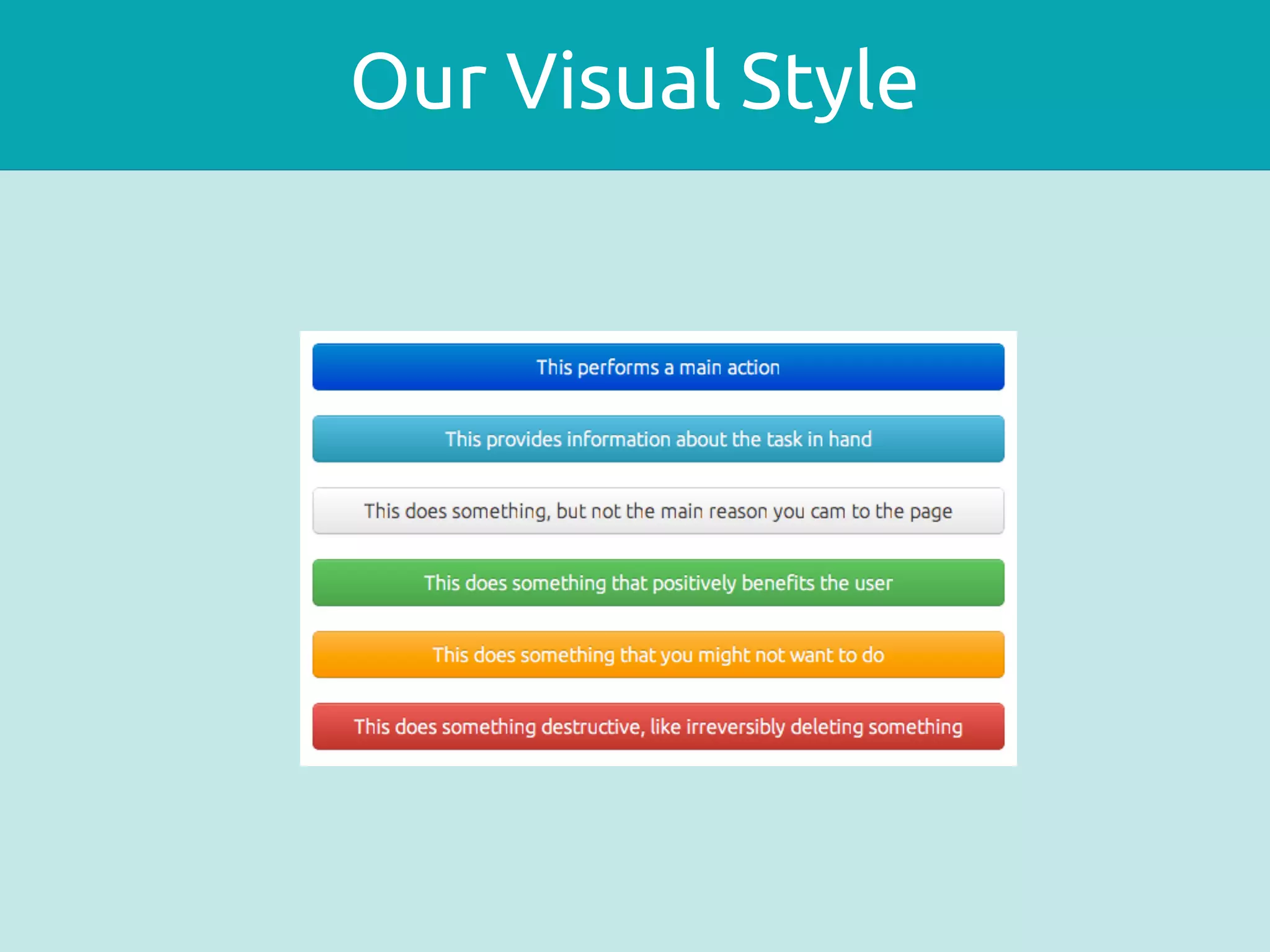 Our Visual Style

This performs a main action

This provides information about the task in hand

This does something, but not the main reason you cam to the page

This does something that positively benefits the user

This does something that you might not want to do

This does something destructive, like irreversibly deleting something